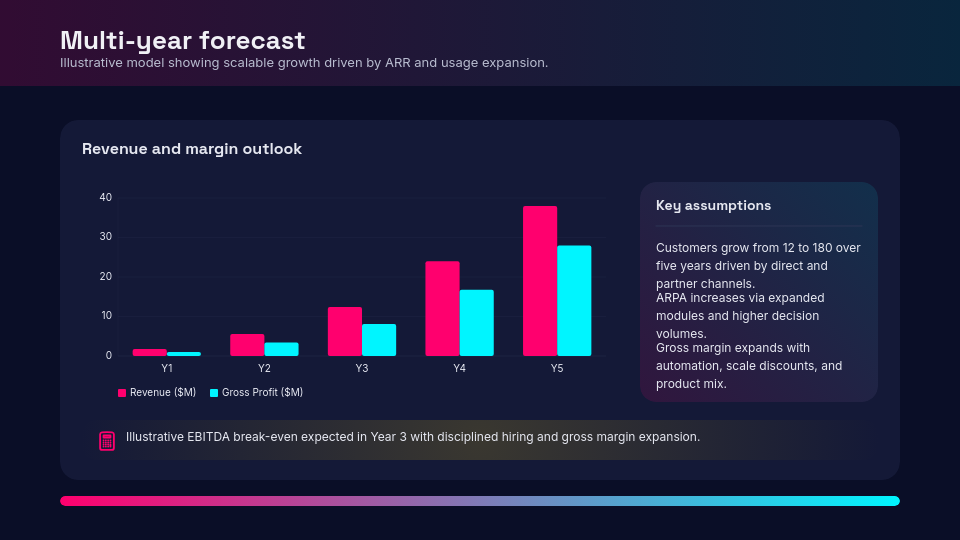 Multi-year forecast
Illustrative model showing scalable growth driven by ARR and usage expansion.

Revenue and margin outlook

40
30
20
10
0
Y1
Y2
Y3
Y4
Y5

Revenue ($M)  Gross Profit ($M)

Key assumptions

Customers grow from 12 to 180 over five years driven by direct and partner channels.

ARPA increases via expanded modules and higher decision volumes.

Gross margin expands with automation, scale discounts, and product mix.

Illustrative EBITDA break-even expected in Year 3 with disciplined hiring and gross margin expansion.